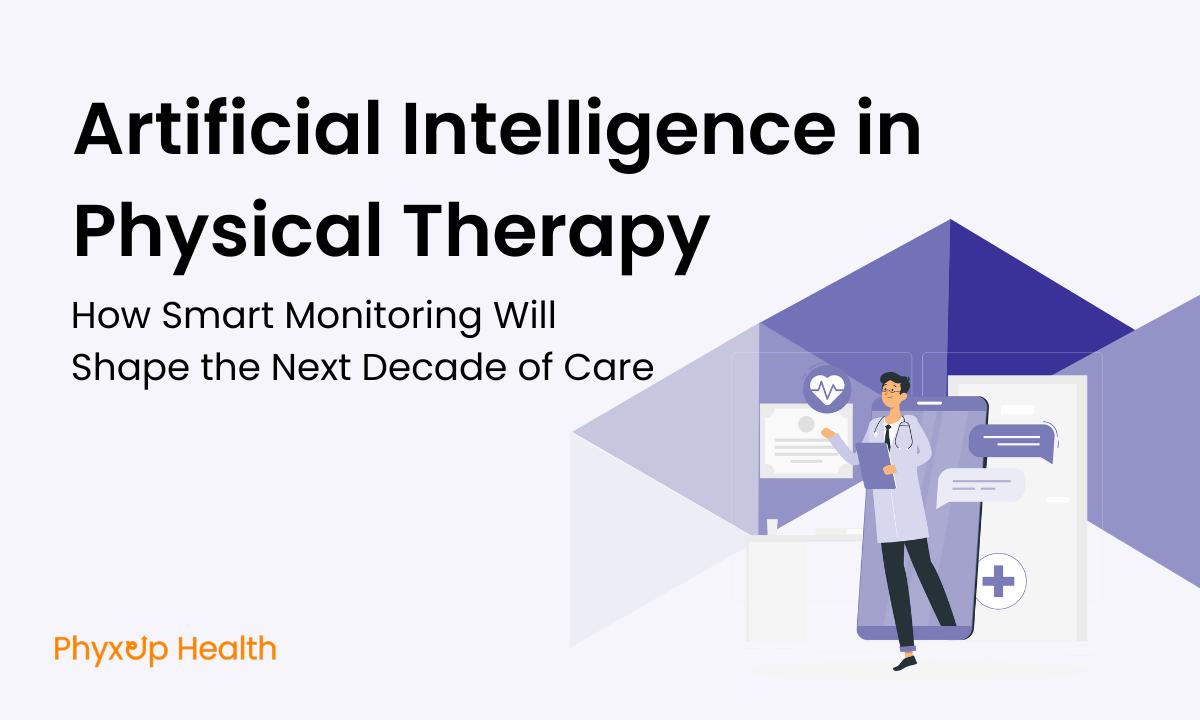 Artificial Intelligence in Physical Therapy

How Smart Monitoring Will Shape the Next Decade of Care

PhyxUp Health